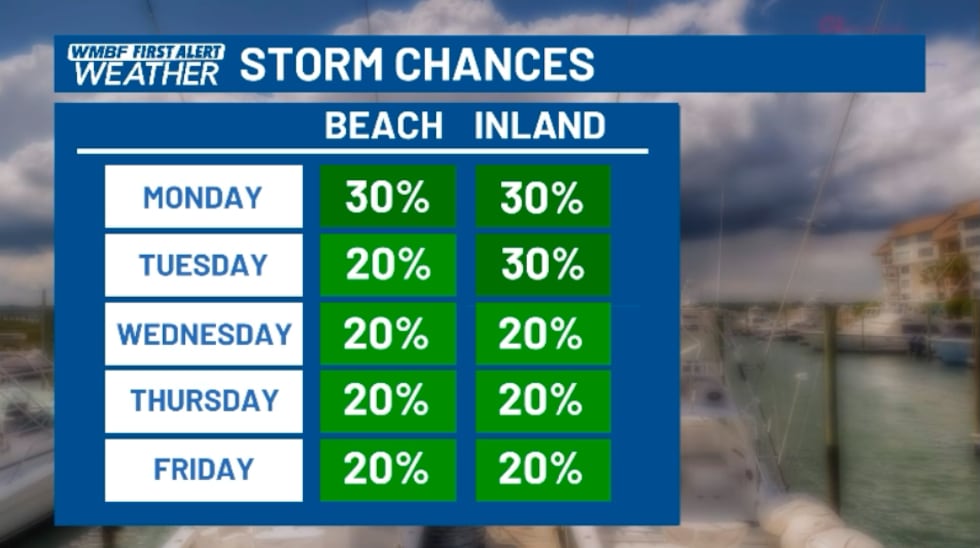 WMBF FIRST ALERT WEATHER STORM CHANCES

| | BEACH | INLAND |
|---|---|---|
| MONDAY | 30% | 30% |
| TUESDAY | 20% | 30% |
| WEDNESDAY | 20% | 20% |
| THURSDAY | 20% | 20% |
| FRIDAY | 20% | 20% |